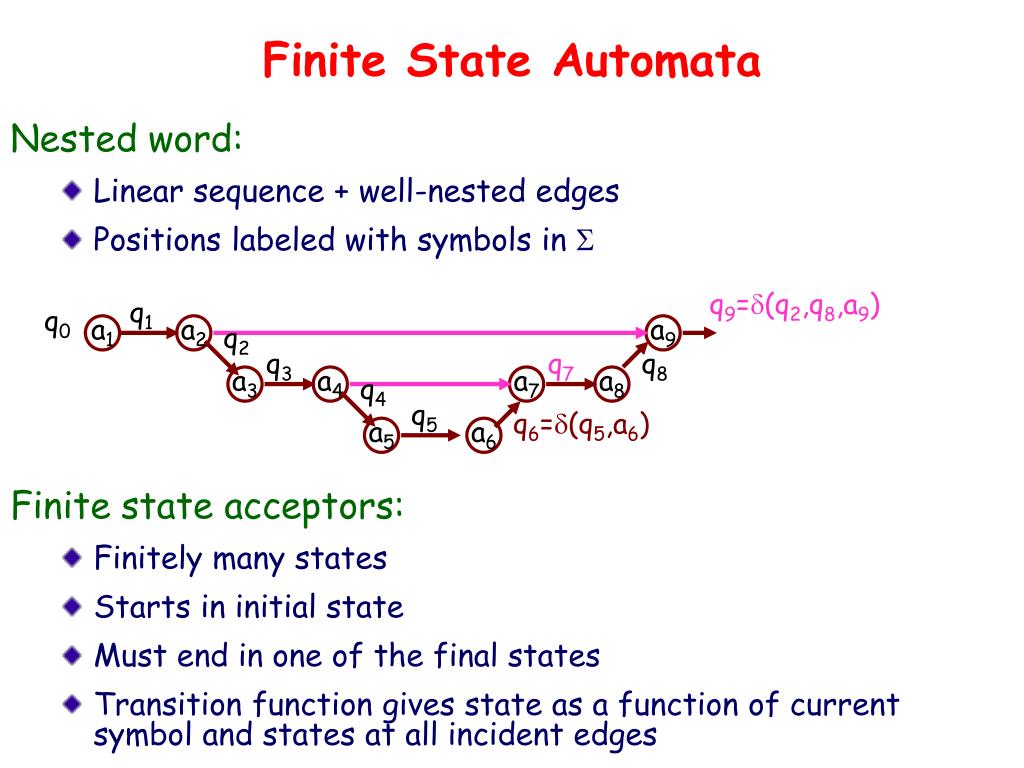 Finite State Automata

Nested word:

Linear sequence + well-nested edges

Positions labeled with symbols in $\Sigma$

$q_0$ $a_1$ $q_1$ $a_2$ $q_2$ $a_3$ $q_3$ $a_4$ $q_4$ $a_5$ $q_5$ $a_6$ $q_6=\delta(q_5,a_6)$ $a_7$ $q_7$ $a_8$ $q_8$ $a_9$ $q_9=\delta(q_2,q_8,a_9)$

Finite state acceptors:

Finitely many states

Starts in initial state

Must end in one of the final states

Transition function gives state as a function of current symbol and states at all incident edges